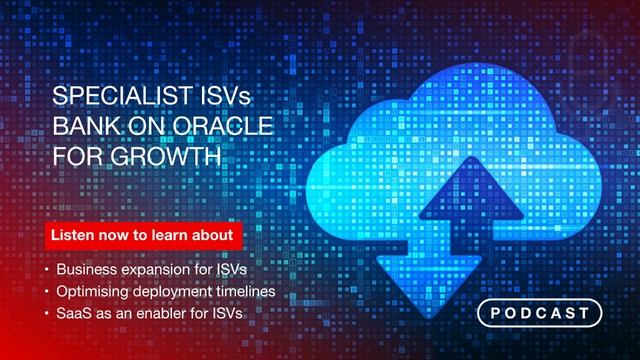 SPECIALIST ISVs BANK ON ORACLE FOR GROWTH

Listen now to learn about

• Business expansion for ISVs
• Optimising deployment timelines
• SaaS as an enabler for ISVs

PODCAST